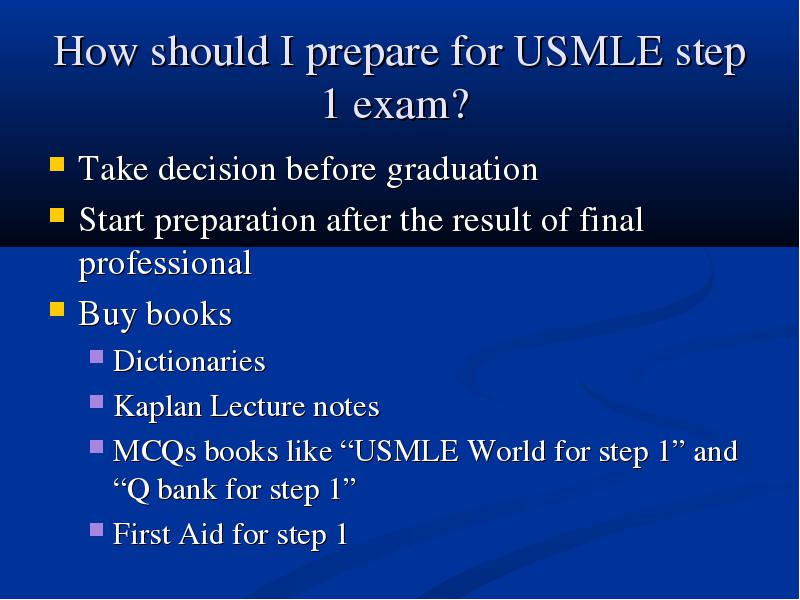 How should I prepare for USMLE step 1 exam?

Take decision before graduation
Start preparation after the result of final professional
Buy books
Dictionaries
Kaplan Lecture notes
MCQs books like “USMLE World for step 1” and “Q bank for step 1”
First Aid for step 1